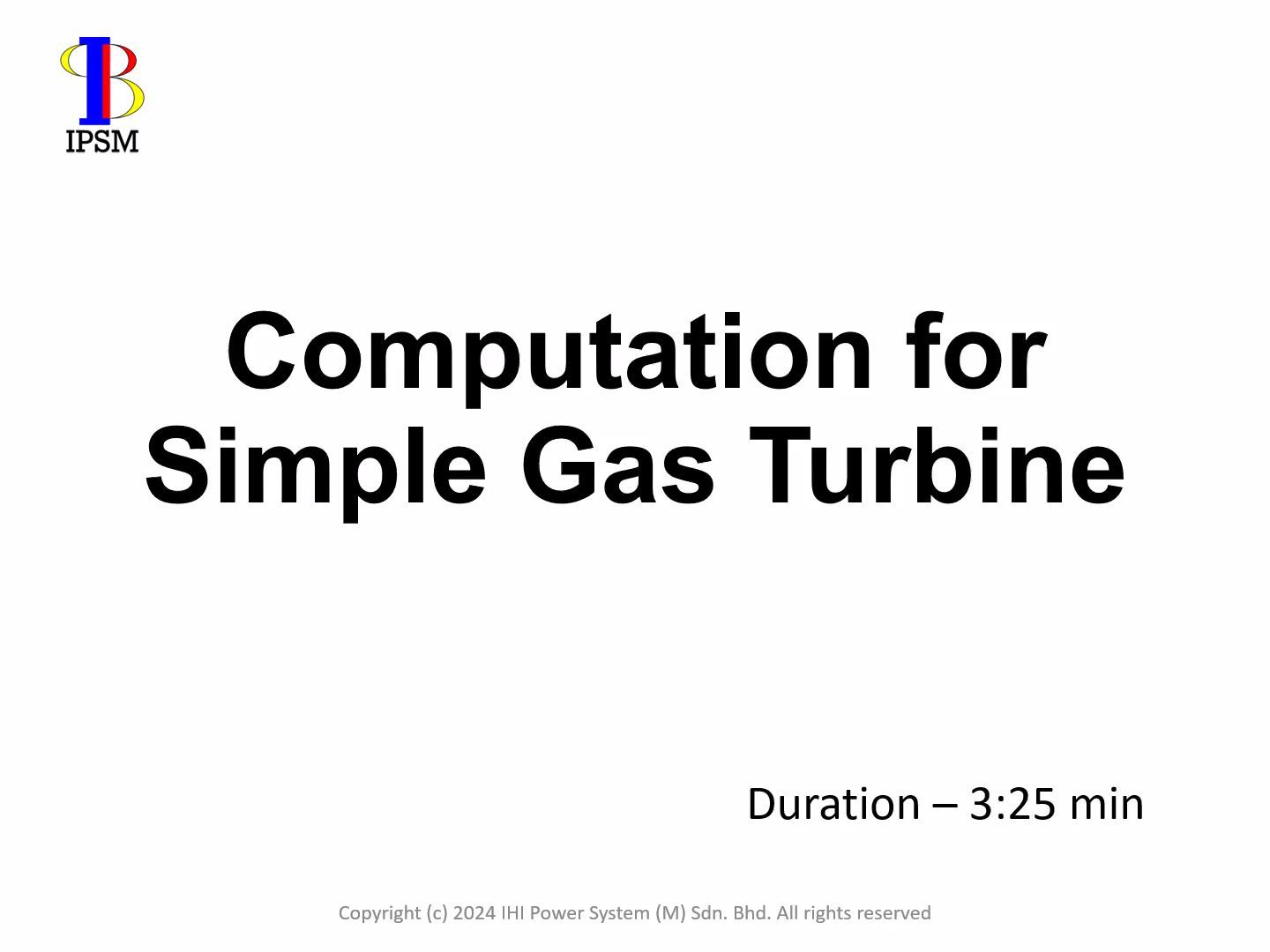 IPSM

Computation for Simple Gas Turbine

Duration – 3:25 min

Copyright (c) 2024 IHI Power System (M) Sdn. Bhd. All rights reserved